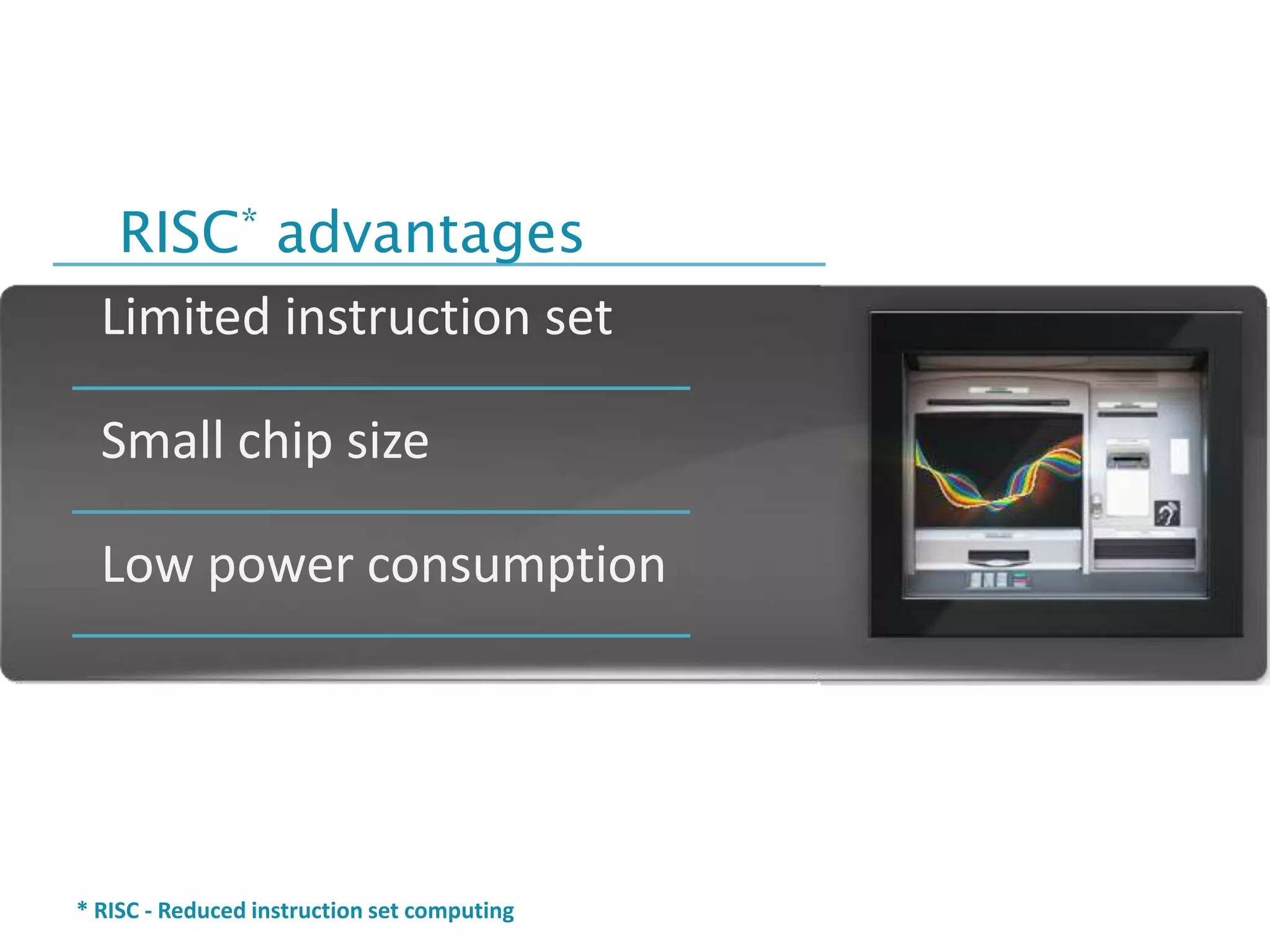 RISC* advantages

Limited instruction set

Small chip size

Low power consumption

* RISC - Reduced instruction set computing